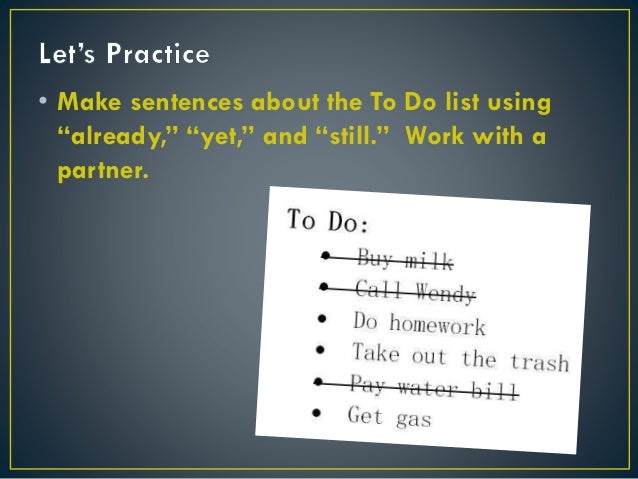 Let's Practice

• Make sentences about the To Do list using "already," "yet," and "still." Work with a partner.

To Do:

• ~~Buy milk~~
• ~~Call Wendy~~
• Do homework
• Take out the trash
• ~~Pay water bill~~
• Get gas